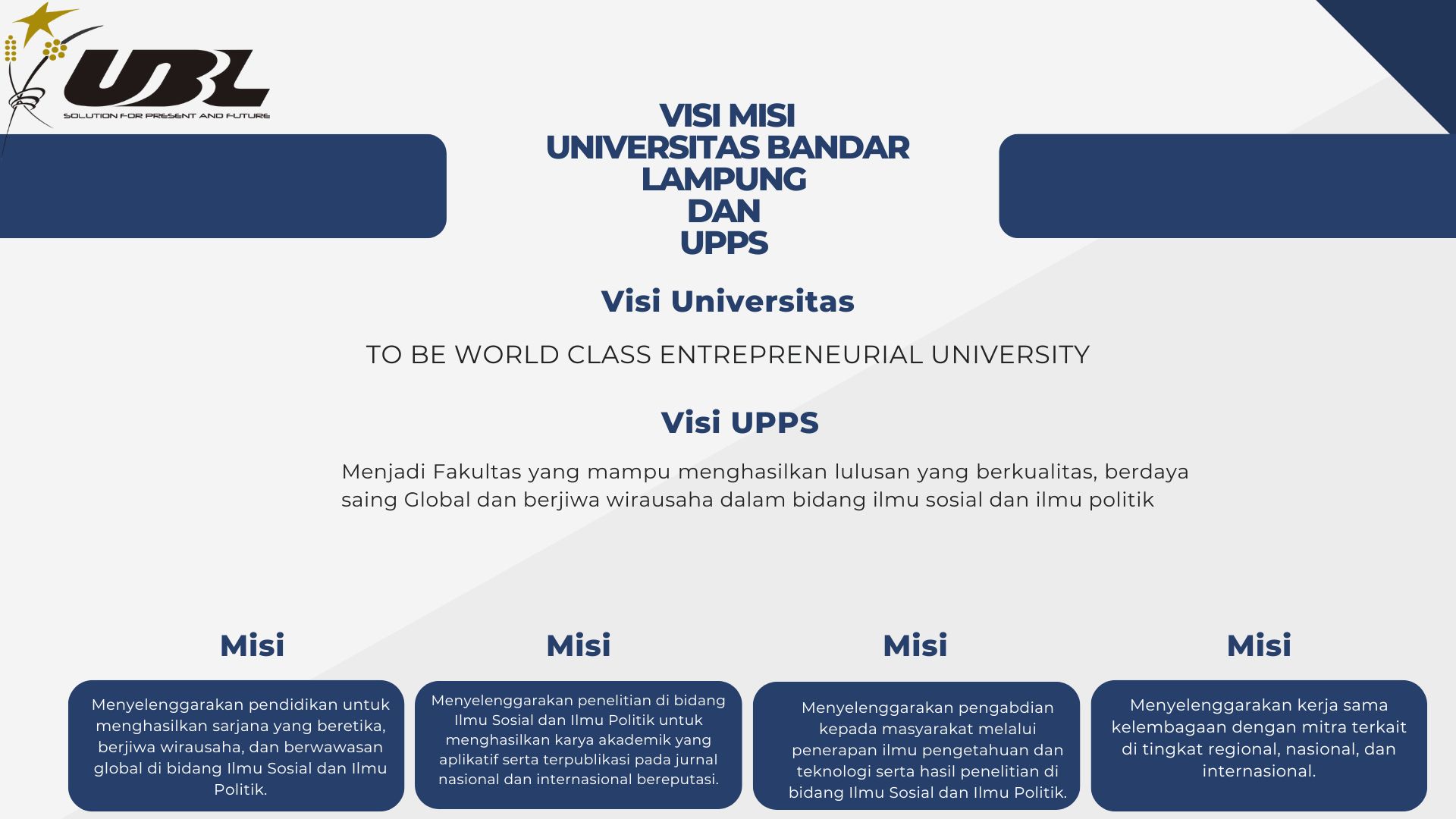 UBL
SOLUTION FOR PRESENT AND FUTURE

VISI MISI
UNIVERSITAS BANDAR LAMPUNG
DAN
UPPS

Visi Universitas

TO BE WORLD CLASS ENTREPRENEURIAL UNIVERSITY

Visi UPPS

Menjadi Fakultas yang mampu menghasilkan lulusan yang berkualitas, berdaya saing Global dan berjiwa wirausaha dalam bidang ilmu sosial dan ilmu politik

Misi

Menyelenggarakan pendidikan untuk menghasilkan sarjana yang beretika, berjiwa wirausaha, dan berwawasan global di bidang Ilmu Sosial dan Ilmu Politik.

Misi

Menyelenggarakan penelitian di bidang Ilmu Sosial dan Ilmu Politik untuk menghasilkan karya akademik yang aplikatif serta terpublikasi pada jurnal nasional dan internasional bereputasi.

Misi

Menyelenggarakan pengabdian kepada masyarakat melalui penerapan ilmu pengetahuan dan teknologi serta hasil penelitian di bidang Ilmu Sosial dan Ilmu Politik.

Misi

Menyelenggarakan kerja sama kelembagaan dengan mitra terkait di tingkat regional, nasional, dan internasional.